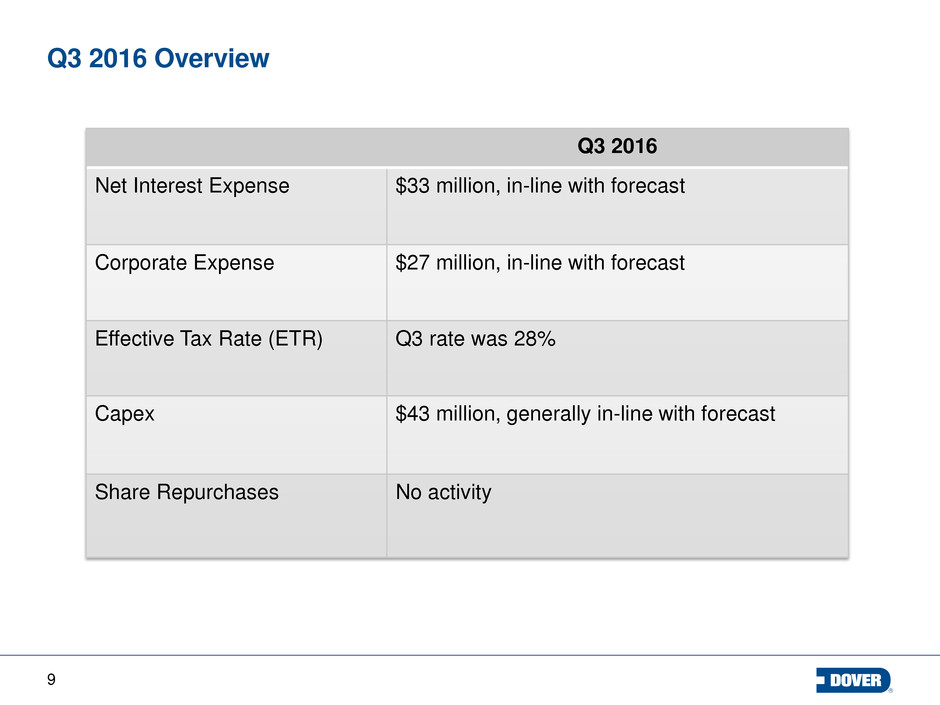 Q3 2016 Overview

| | Q3 2016 |
|---|---|
| Net Interest Expense | \$33 million, in-line with forecast |
| Corporate Expense | \$27 million, in-line with forecast |
| Effective Tax Rate (ETR) | Q3 rate was 28% |
| Capex | \$43 million, generally in-line with forecast |
| Share Repurchases | No activity |

9

DOVER